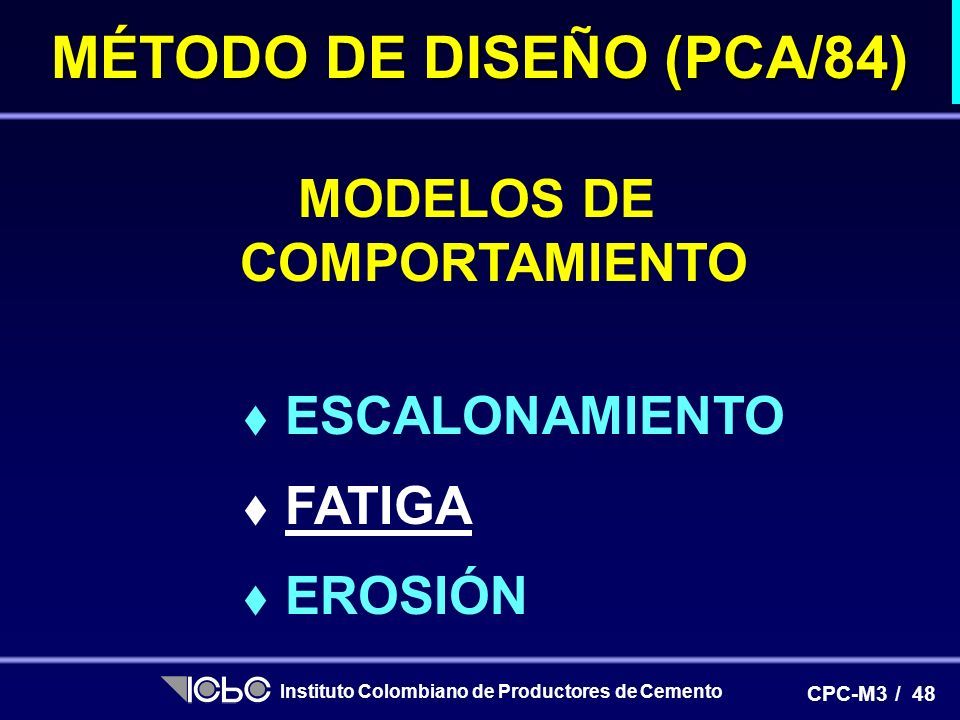 MÉTODO DE DISEÑO (PCA/84)

MODELOS DE COMPORTAMIENTO

♦ ESCALONAMIENTO

♦ FATIGA

♦ EROSIÓN

ICPC Instituto Colombiano de Productores de Cemento

CPC-M3 / 48